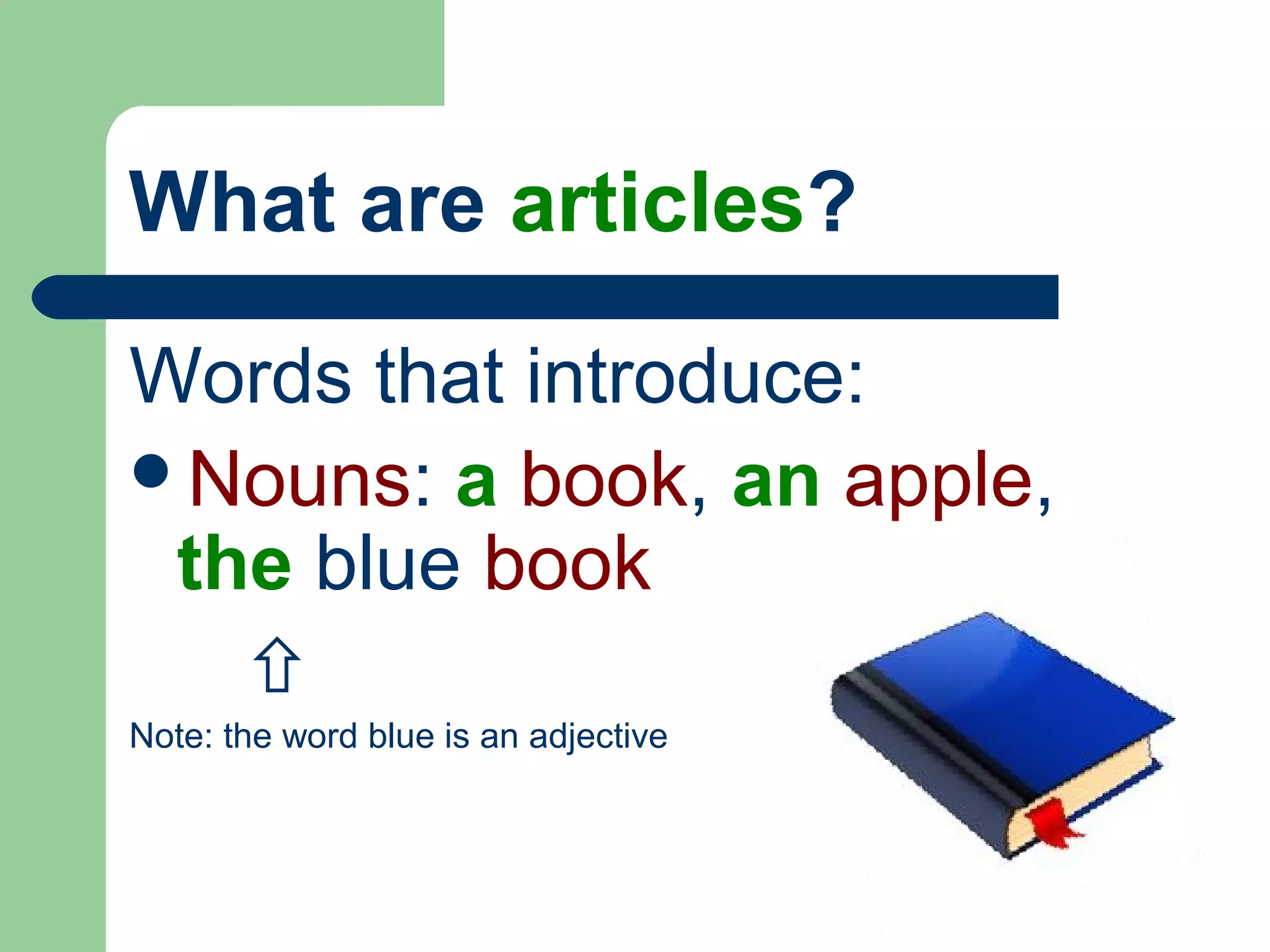 What are articles?

Words that introduce:

• Nouns: a book, an apple, the blue book

⇧

Note: the word blue is an adjective